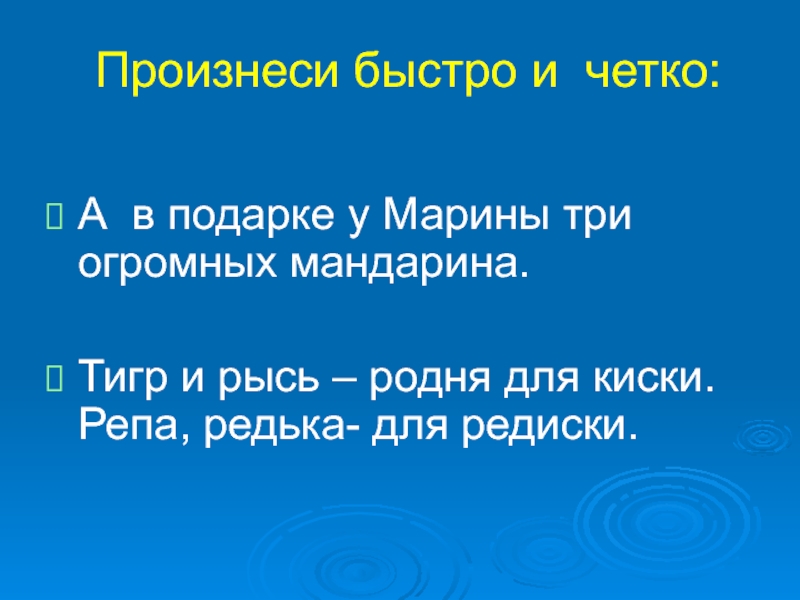 Произнеси быстро и  четко:

А  в подарке у Марины три огромных мандарина.

Тигр и рысь – родня для киски. Репа, редька- для редиски.